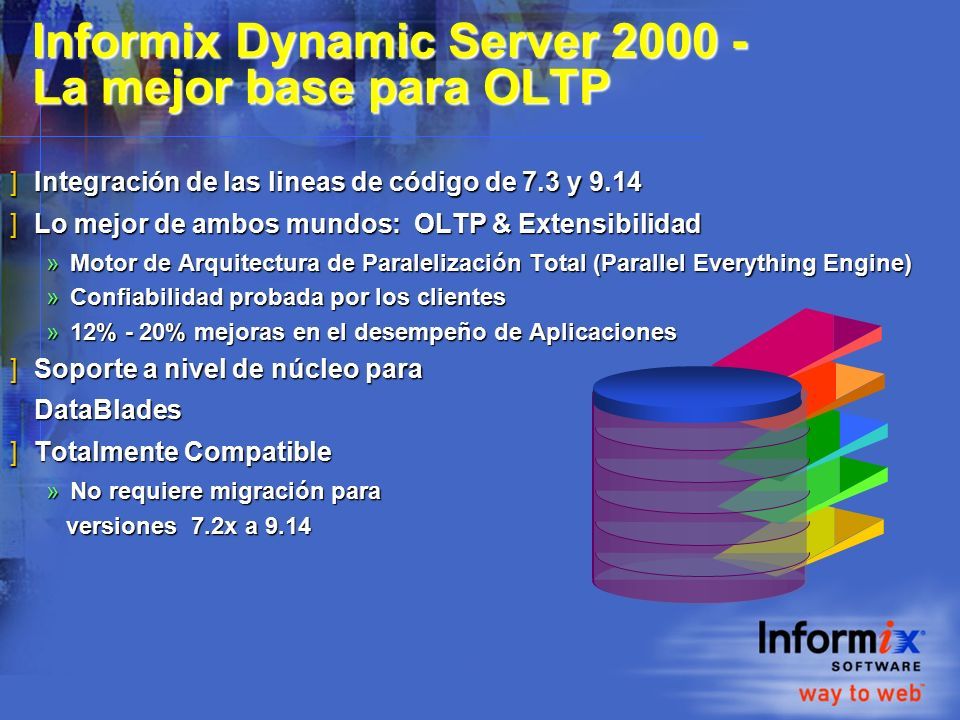 Informix Dynamic Server 2000 - La mejor base para OLTP

] Integración de las lineas de código de 7.3 y 9.14
] Lo mejor de ambos mundos: OLTP & Extensibilidad
» Motor de Arquitectura de Paralelización Total (Parallel Everything Engine)
» Confiabilidad probada por los clientes
» 12% - 20% mejoras en el desempeño de Aplicaciones
] Soporte a nivel de núcleo para DataBlades
] Totalmente Compatible
» No requiere migración para versiones 7.2x a 9.14

Informix
SOFTWARE
way to web